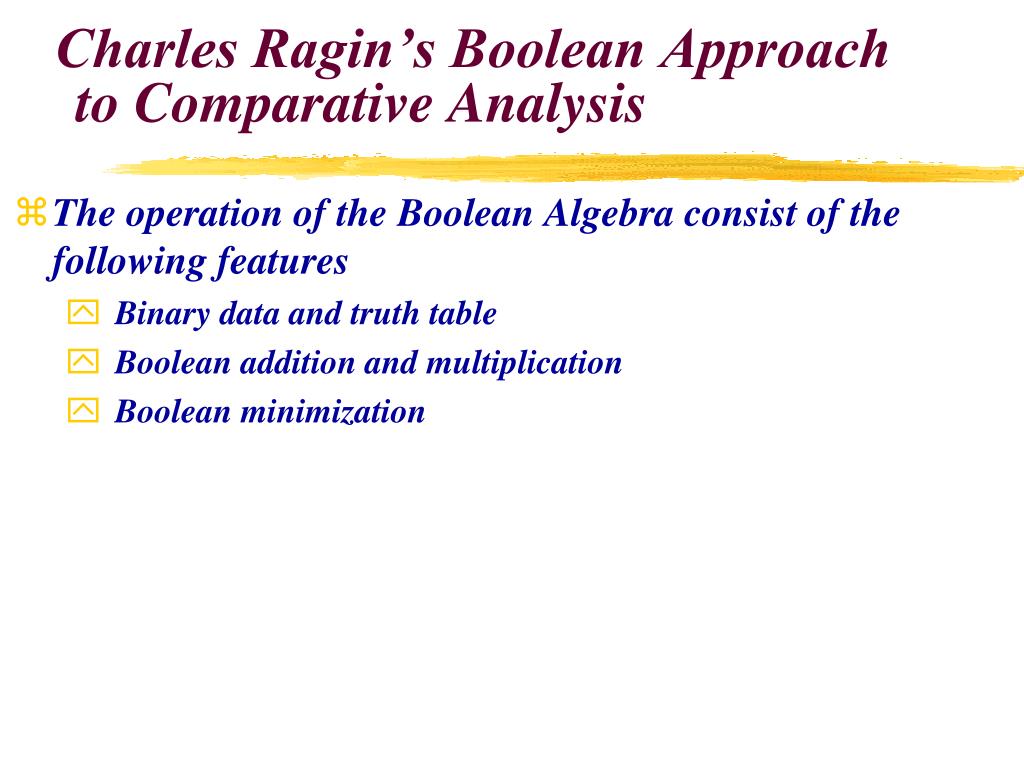 Charles Ragin’s Boolean Approach to Comparative Analysis

The operation of the Boolean Algebra consist of the following features

Binary data and truth table

Boolean addition and multiplication

Boolean minimization